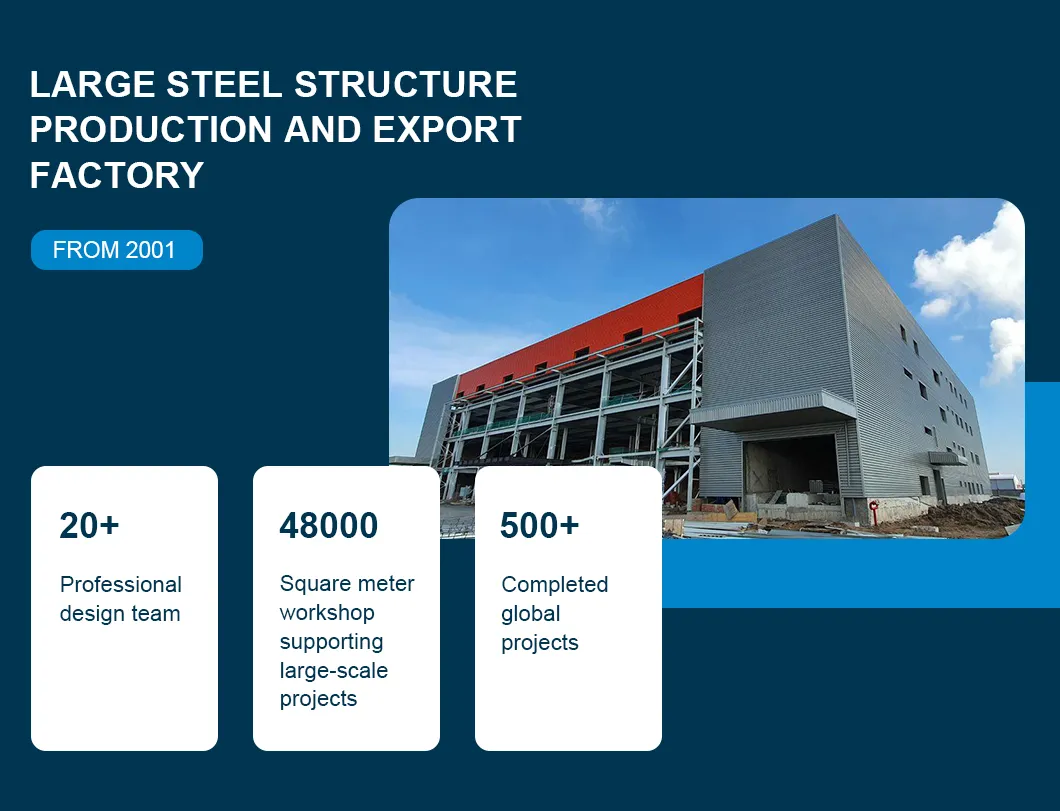 LARGE STEEL STRUCTURE PRODUCTION AND EXPORT FACTORY

FROM 2001

20+

Professional design team

48000

Square meter workshop supporting large-scale projects

500+

Completed global projects